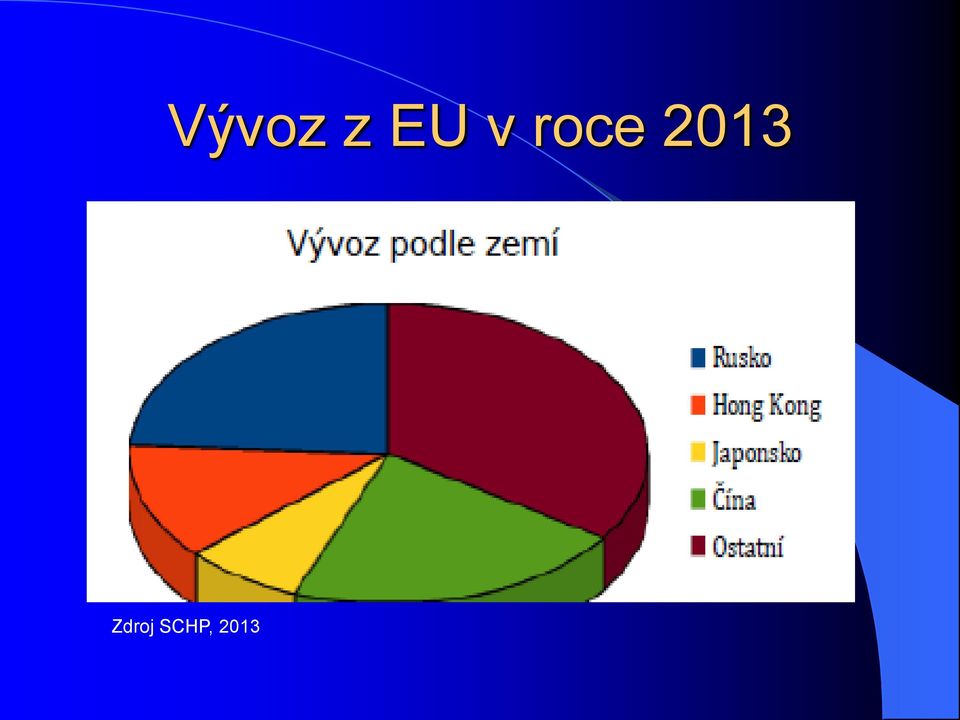 Vývoz z EU v roce 2013

Vývoz podle zemí

Rusko
Hong Kong
Japonsko
Čína
Ostatní

Zdroj SCHP, 2013